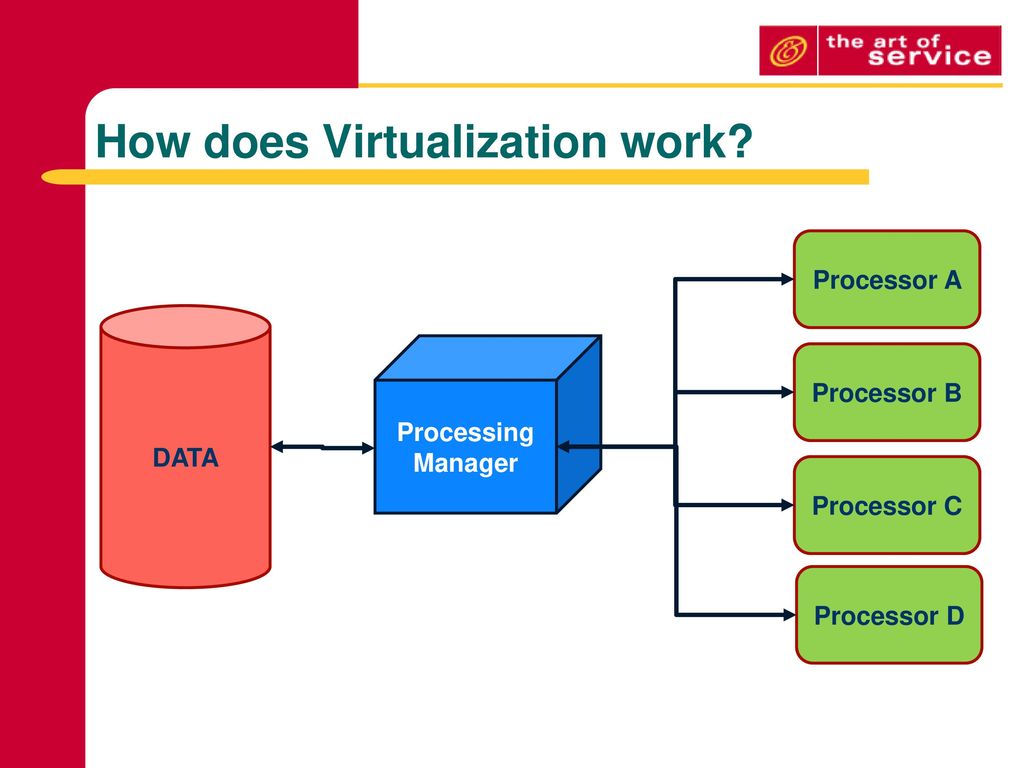 the art of service

How does Virtualization work?

DATA

Processing Manager

Processor A

Processor B

Processor C

Processor D